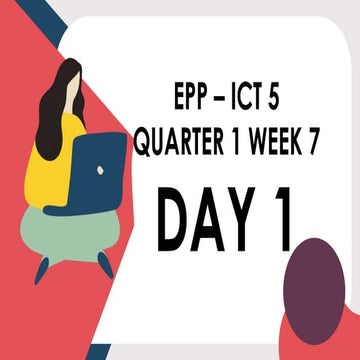 EPP – ICT 5
QUARTER 1 WEEK 7
DAY 1